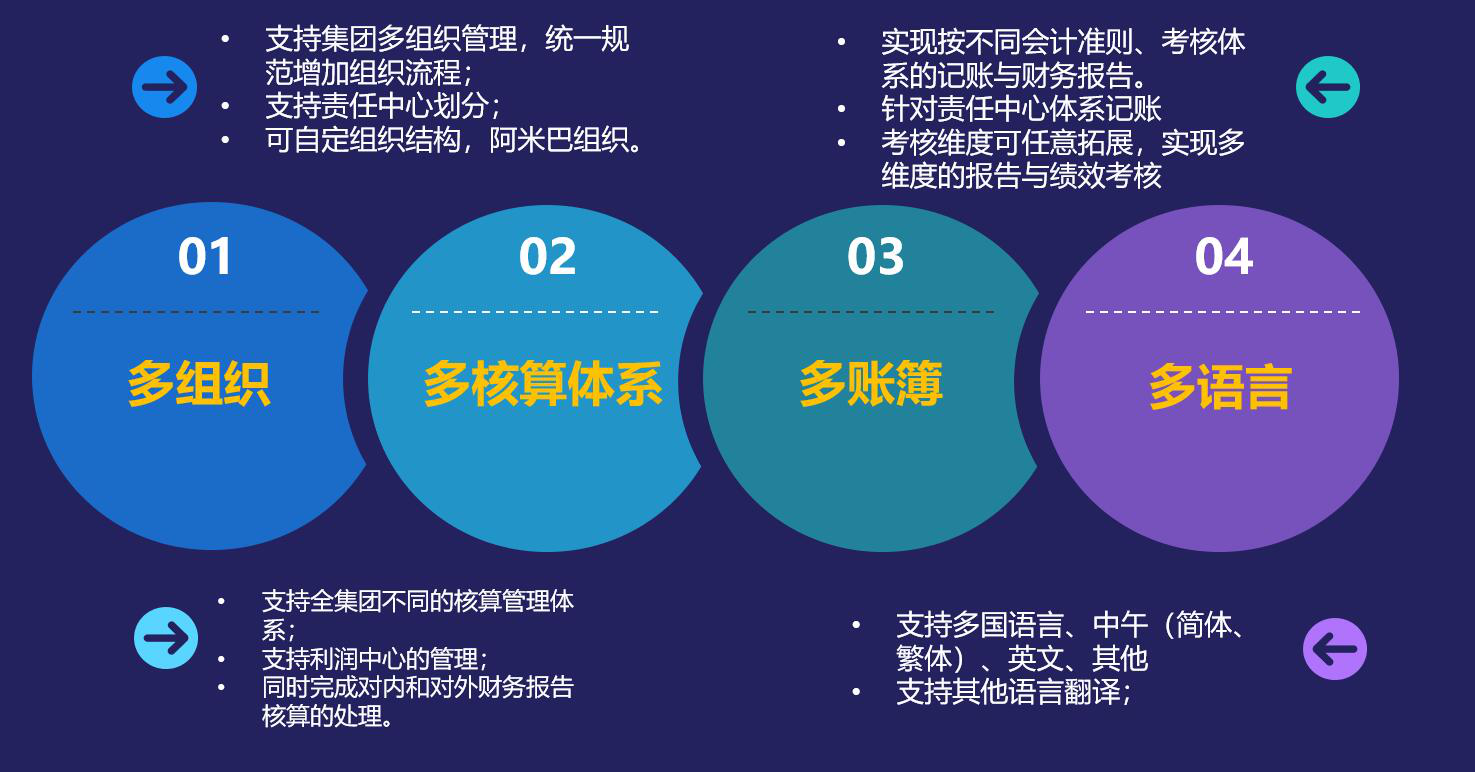 • 支持集团多组织管理，统一规范增加组织流程；
• 支持责任中心划分；
• 可自定组织结构，阿米巴组织。

• 实现按不同会计准则、考核体系的记账与财务报告。
• 针对责任中心体系记账
• 考核维度可任意拓展，实现多维度的报告与绩效考核

01
多组织

02
多核算体系

03
多账簿

04
多语言

• 支持全集团不同的核算管理体系；
• 支持利润中心的管理；
• 同时完成对内和对外财务报告核算的处理。

• 支持多国语言、中午（简体、繁体）、英文、其他
• 支持其他语言翻译；